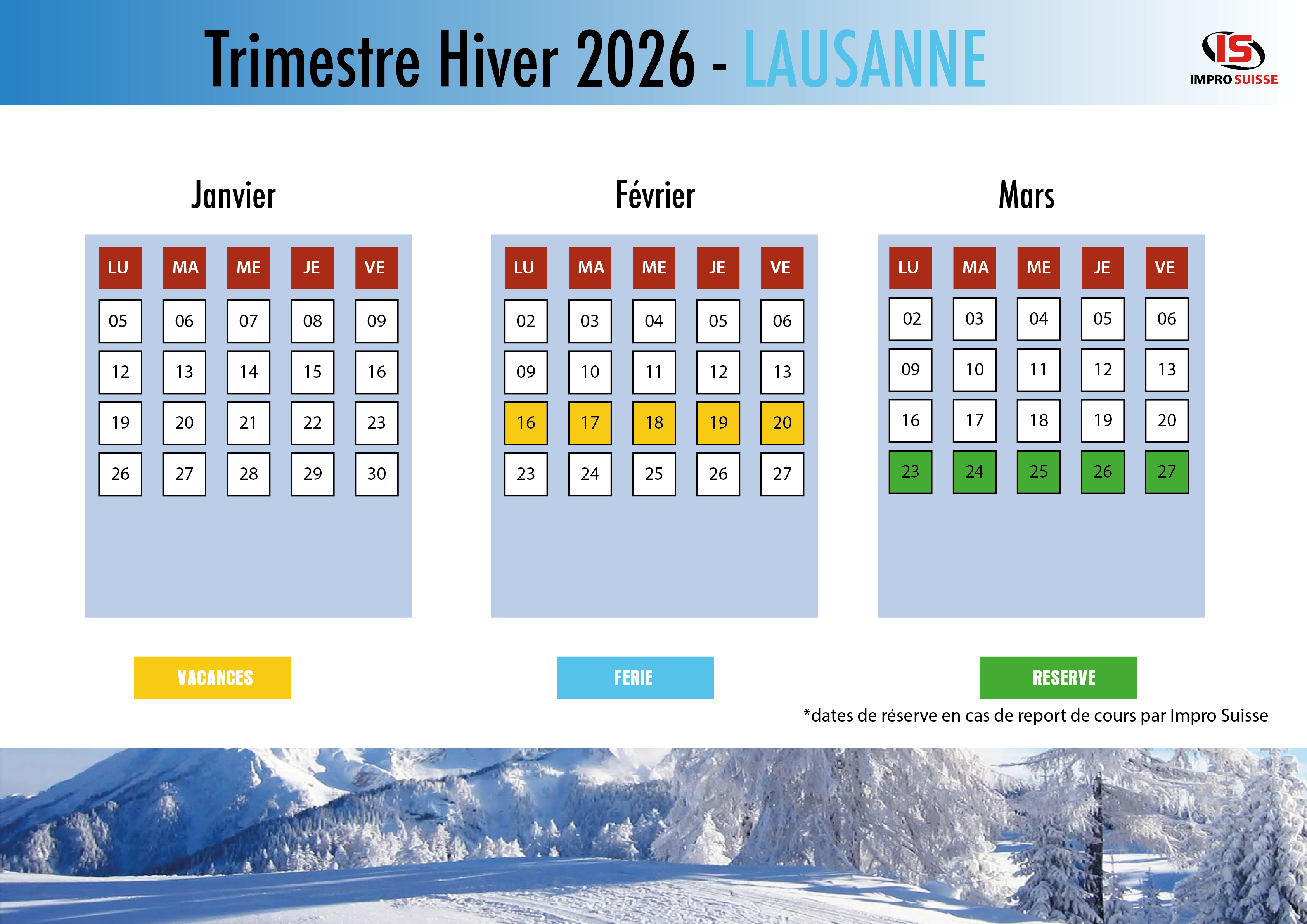 Trimestre Hiver 2026 - LAUSANNE

IS IMPRO SUISSE

Janvier

| LU | MA | ME | JE | VE |
|---|---|---|---|---|
| 05 | 06 | 07 | 08 | 09 |
| 12 | 13 | 14 | 15 | 16 |
| 19 | 20 | 21 | 22 | 23 |
| 26 | 27 | 28 | 29 | 30 |

Février

| LU | MA | ME | JE | VE |
|---|---|---|---|---|
| 02 | 03 | 04 | 05 | 06 |
| 09 | 10 | 11 | 12 | 13 |
| 16 | 17 | 18 | 19 | 20 |
| 23 | 24 | 25 | 26 | 27 |

Mars

| LU | MA | ME | JE | VE |
|---|---|---|---|---|
| 02 | 03 | 04 | 05 | 06 |
| 09 | 10 | 11 | 12 | 13 |
| 16 | 17 | 18 | 19 | 20 |
| 23 | 24 | 25 | 26 | 27 |

VACANCES

FERIE

RESERVE

*dates de réserve en cas de report de cours par Impro Suisse